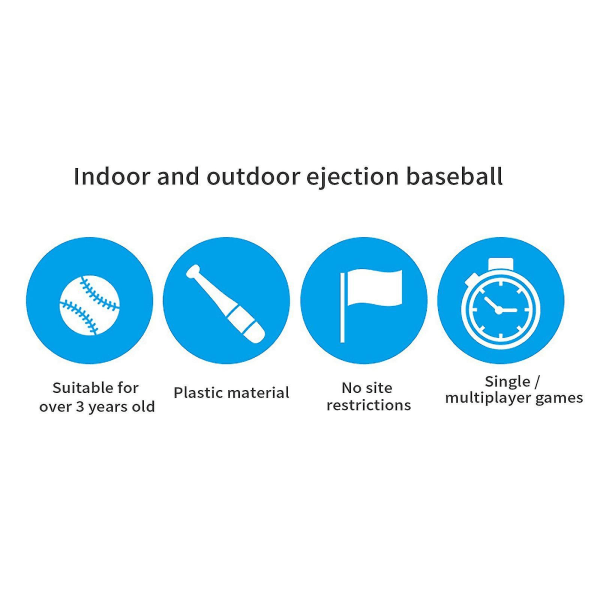 Indoor and outdoor ejection baseball

Suitable for over 3 years old

Plastic material

No site restrictions

Single / multiplayer games